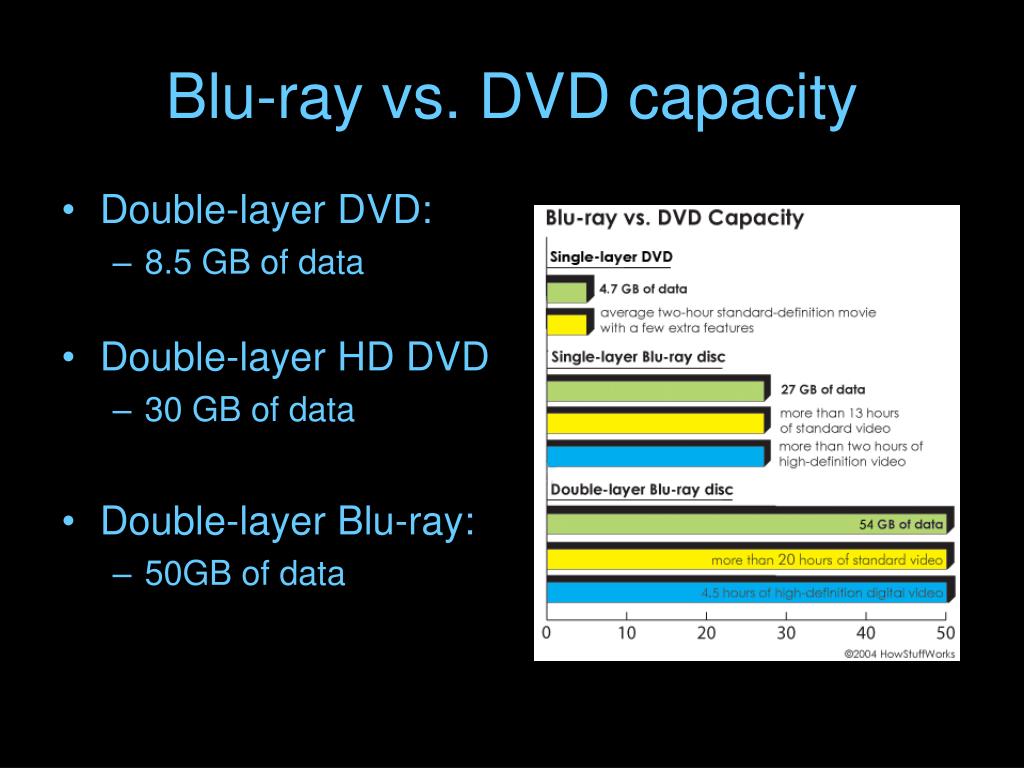 Blu-ray vs. DVD capacity

• Double-layer DVD:
– 8.5 GB of data

• Double-layer HD DVD
– 30 GB of data

• Double-layer Blu-ray:
– 50GB of data

Blu-ray vs. DVD Capacity

Single-layer DVD

4.7 GB of data

average two-hour standard-definition movie with a few extra features

Single-layer Blu-ray disc

27 GB of data

more than 13 hours of standard video

more than two hours of high-definition video

Double-layer Blu-ray disc

54 GB of data

more than 20 hours of standard video

4.5 hours of high-definition digital video

0 10 20 30 40 50

©2004 HowStuffWorks